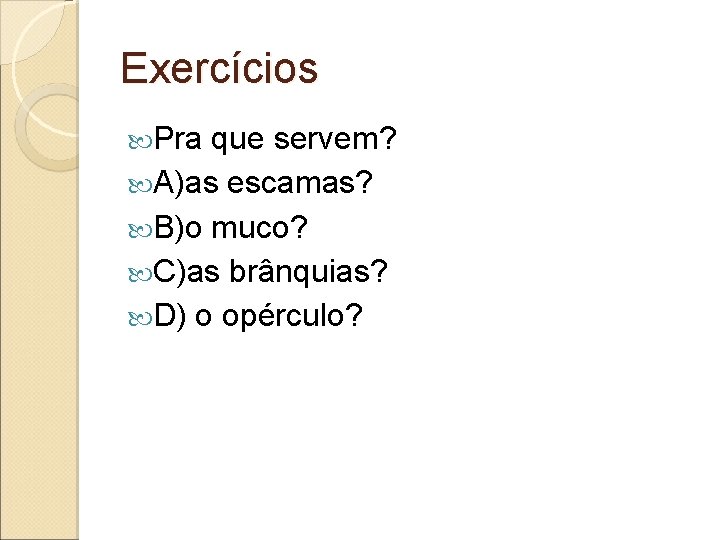 Exercícios

Pra que servem?

A)as escamas?

B)o muco?

C)as brânquias?

D) o opérculo?